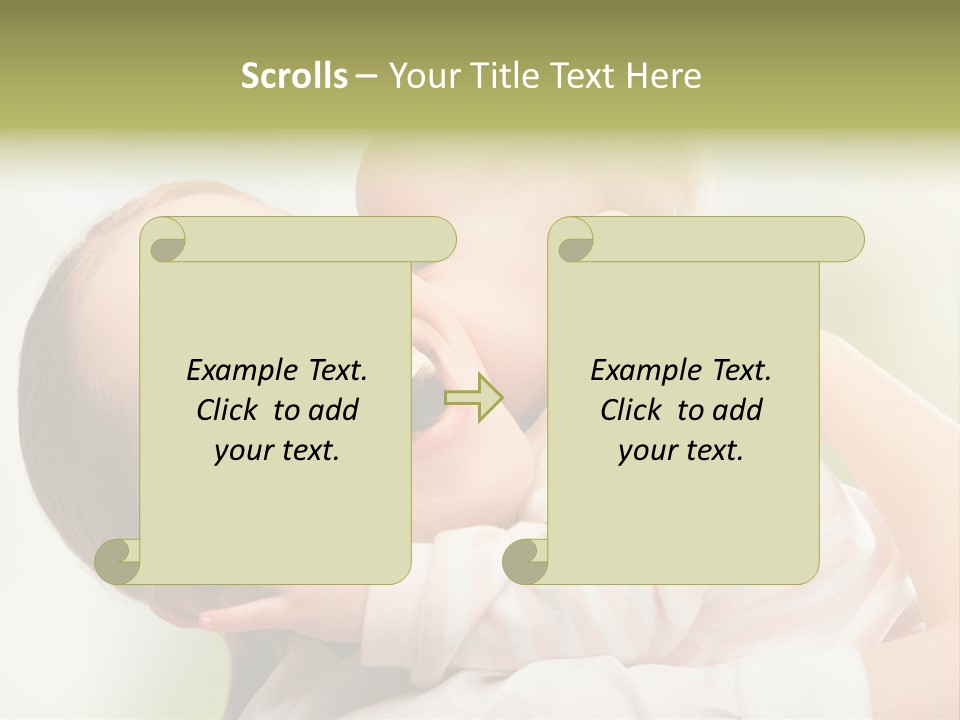 Scrolls – Your Title Text Here

Example Text. Click to add your text.

Example Text. Click to add your text.